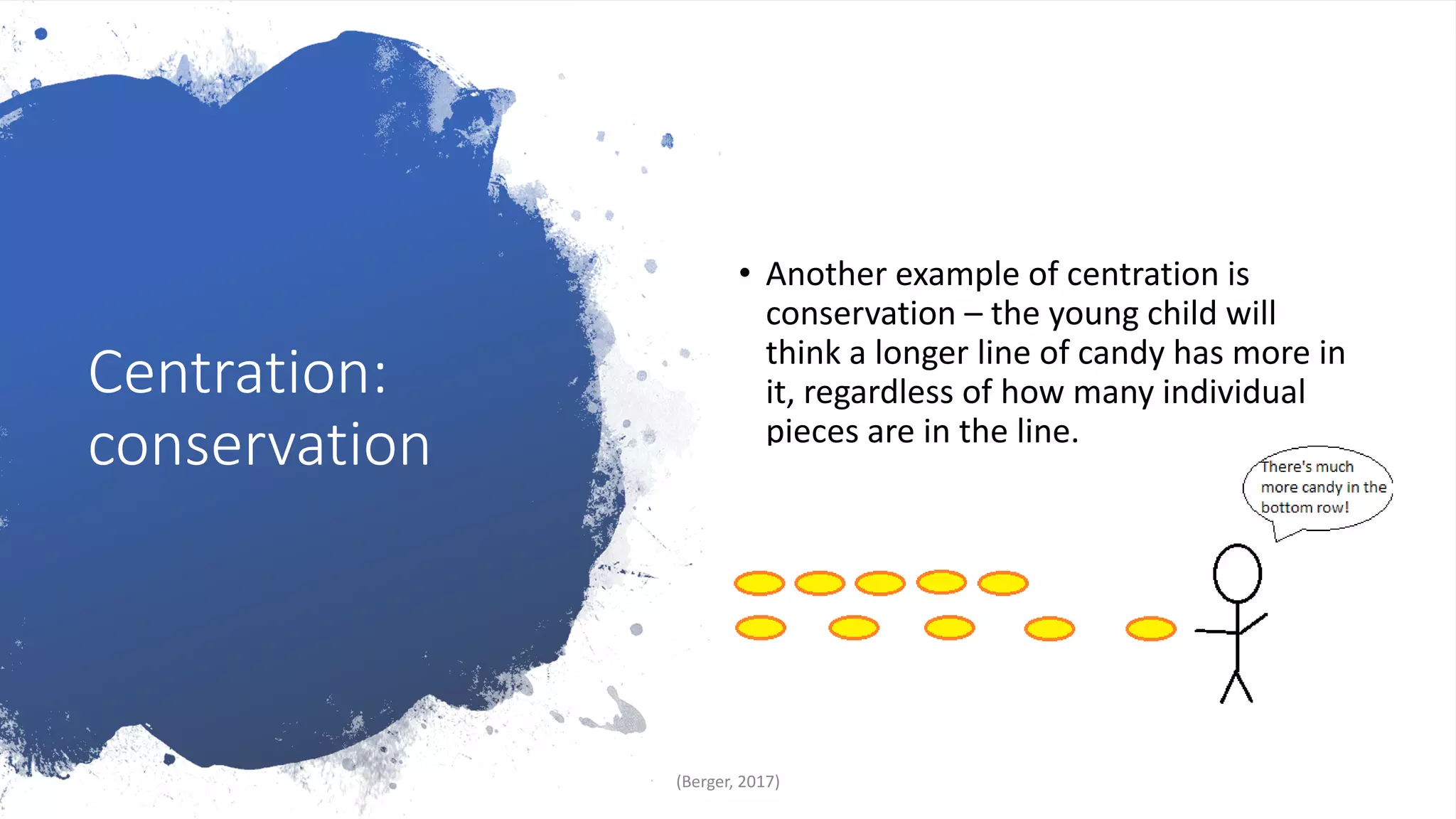 Centration: conservation

• Another example of centration is conservation – the young child will think a longer line of candy has more in it, regardless of how many individual pieces are in the line.

There's much more candy in the bottom row!

(Berger, 2017)